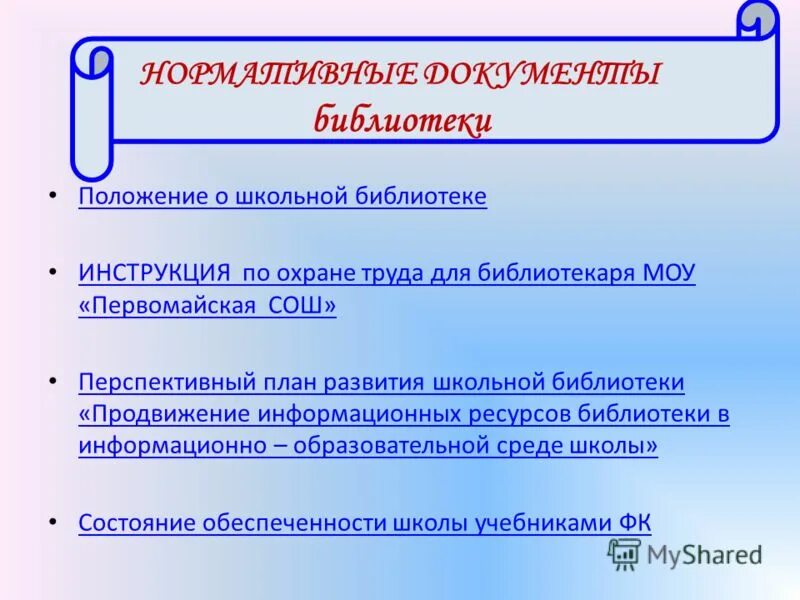 НОРМАТИВНЫЕ ДОКУМЕНТЫ
библиотеки

• Положение о школьной библиотеке

• ИНСТРУКЦИЯ по охране труда для библиотекаря МОУ «Первомайская СОШ»

• Перспективный план развития школьной библиотеки «Продвижение информационных ресурсов библиотеки в информационно – образовательной среде школы»

• Состояние обеспеченности школы учебниками ФК

MyShared